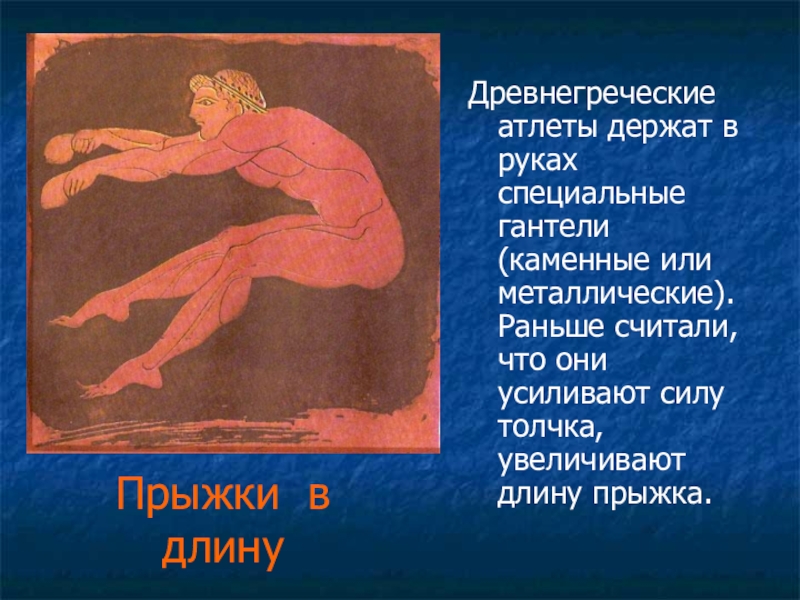 Древнегреческие атлеты держат в руках специальные гантели (каменные или металлические). Раньше считали, что они усиливают силу толчка, увеличивают длину прыжка.

Прыжки в длину